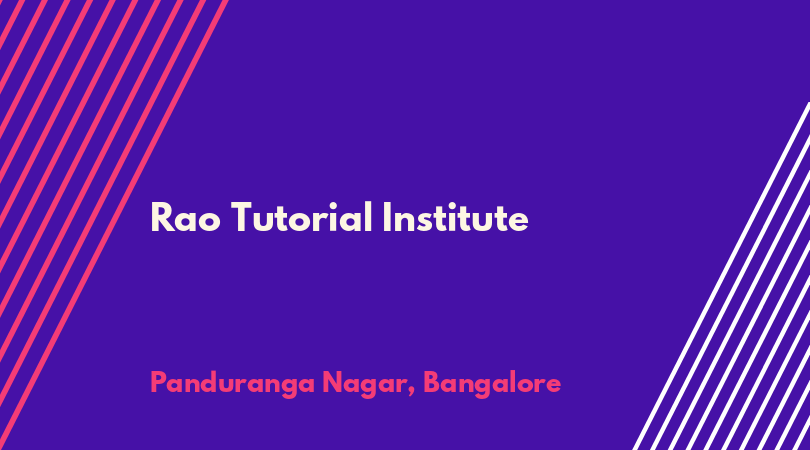 Rao Tutorial Institute

Panduranga Nagar, Bangalore